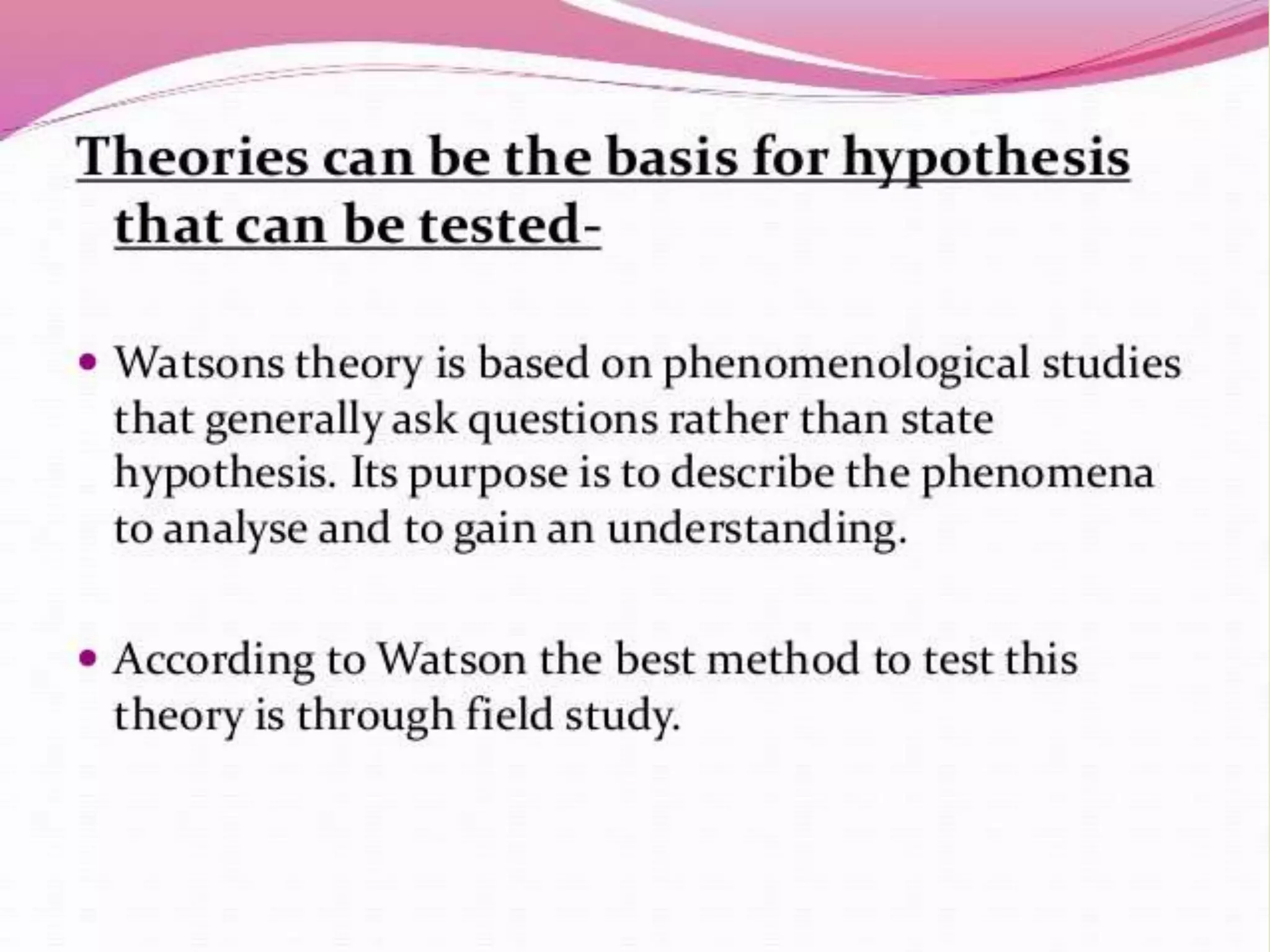 Theories can be the basis for hypothesis that can be tested-

• Watsons theory is based on phenomenological studies that generally ask questions rather than state hypothesis. Its purpose is to describe the phenomena to analyse and to gain an understanding.

• According to Watson the best method to test this theory is through field study.